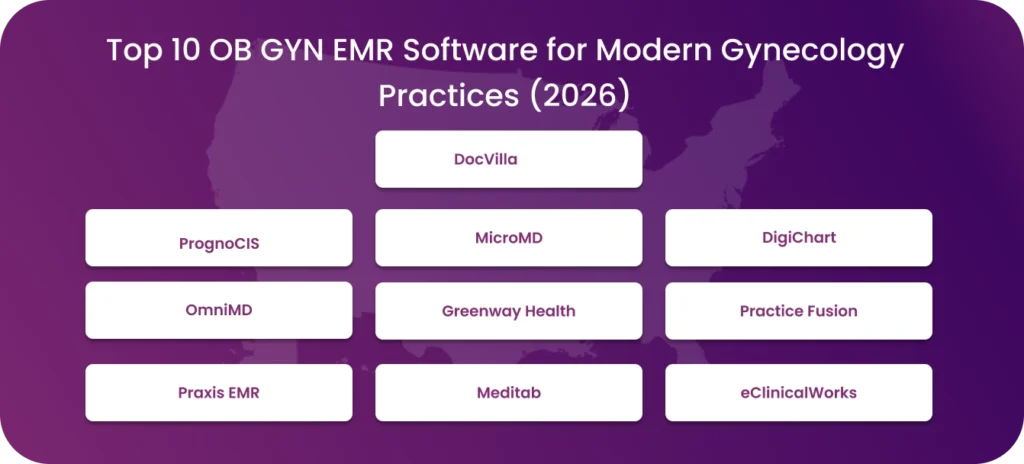 Top 10 OB GYN EMR Software for Modern Gynecology Practices (2026)

DocVilla

PrognoCIS

MicroMD

DigiChart

OmniMD

Greenway Health

Practice Fusion

Praxis EMR

Meditab

eClinicalWorks